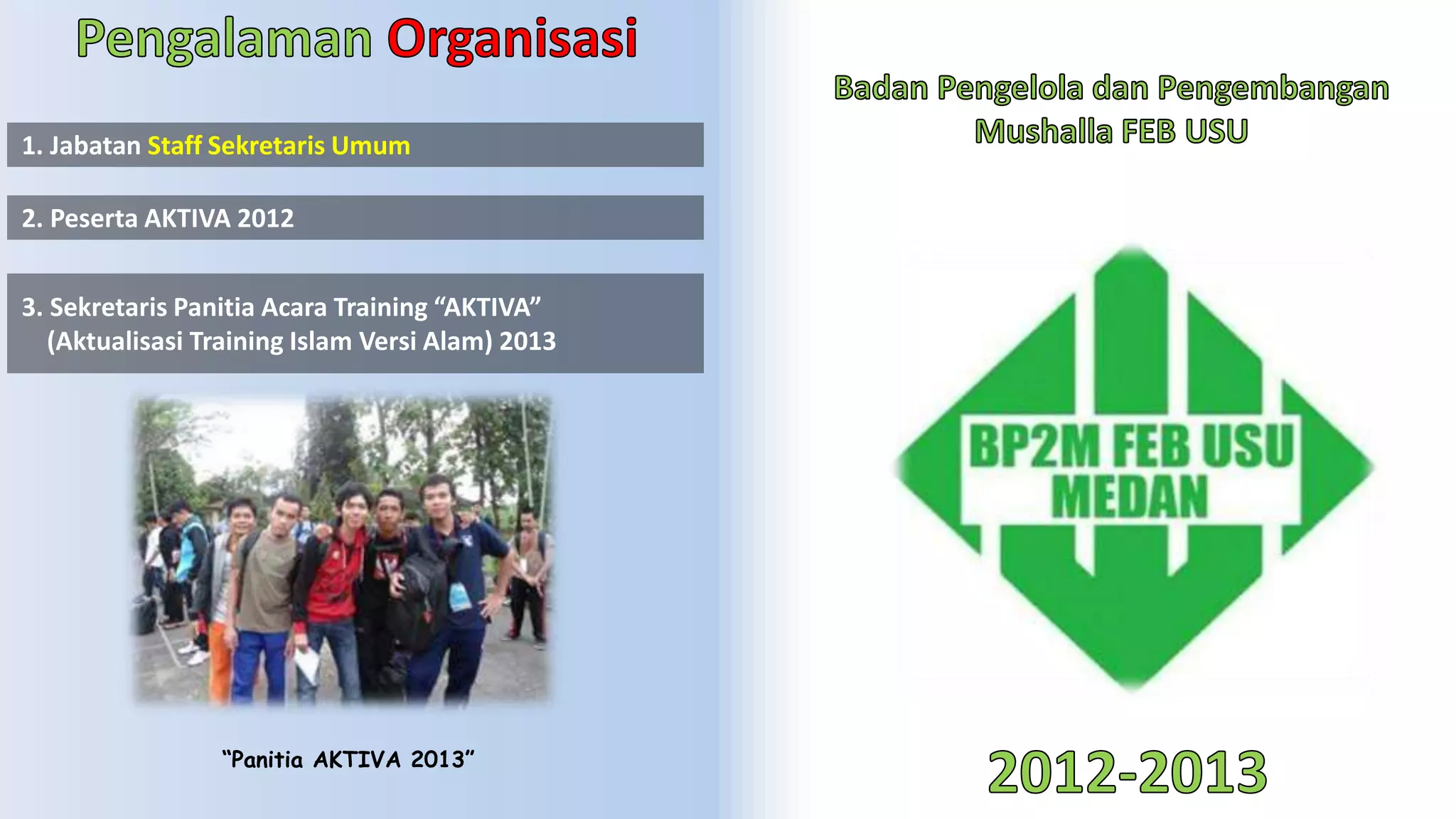 Pengalaman Organisasi

1. Jabatan Staff Sekretaris Umum

2. Peserta AKTIVA 2012

3. Sekretaris Panitia Acara Training “AKTIVA” (Aktualisasi Training Islam Versi Alam) 2013

“Panitia AKTIVA 2013”

Badan Pengelola dan Pengembangan Mushalla FEB USU

BP2M FEB USU MEDAN

2012-2013